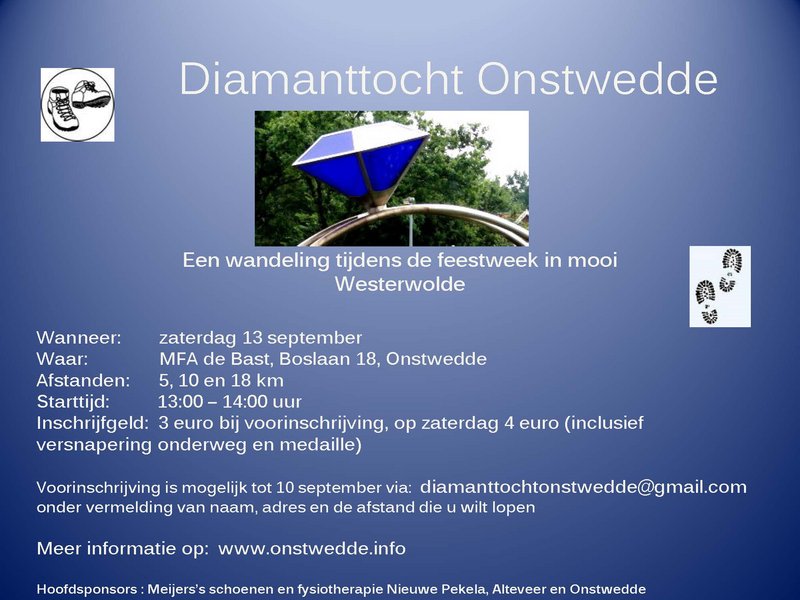 Diamanttocht Onstwedde

Een wandeling tijdens de feestweek in mooi Westerwolde

Wanneer: zaterdag 13 september
Waar: MFA de Bast, Boslaan 18, Onstwedde
Afstanden: 5, 10 en 18 km
Starttijd: 13:00 – 14:00 uur
Inschrijfgeld: 3 euro bij voorinschrijving, op zaterdag 4 euro (inclusief versnapering onderweg en medaille)

Voorinschrijving is mogelijk tot 10 september via: diamanttochtonstwedde@gmail.com onder vermelding van naam, adres en de afstand die u wilt lopen

Meer informatie op: www.onstwedde.info

Hoofdsponsors : Meijers's schoenen en fysiotherapie Nieuwe Pekela, Alteveer en Onstwedde